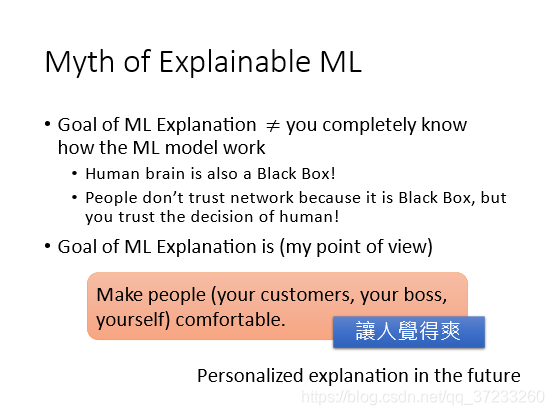 Myth of Explainable ML

• Goal of ML Explanation $\neq$ you completely know how the ML model work
  • Human brain is also a Black Box!
  • People don't trust network because it is Black Box, but you trust the decision of human!
• Goal of ML Explanation is (my point of view)

Make people (your customers, your boss, yourself) comfortable.

讓人覺得爽

Personalized explanation in the future

https://blog.csdn.net/qq_37233260